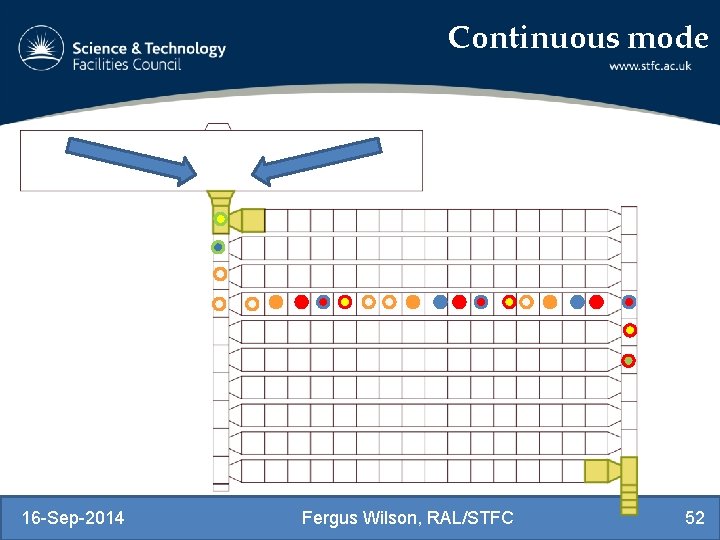 Science & Technology Facilities Council

Continuous mode

www.stfc.ac.uk

16-Sep-2014

Fergus Wilson, RAL/STFC

52